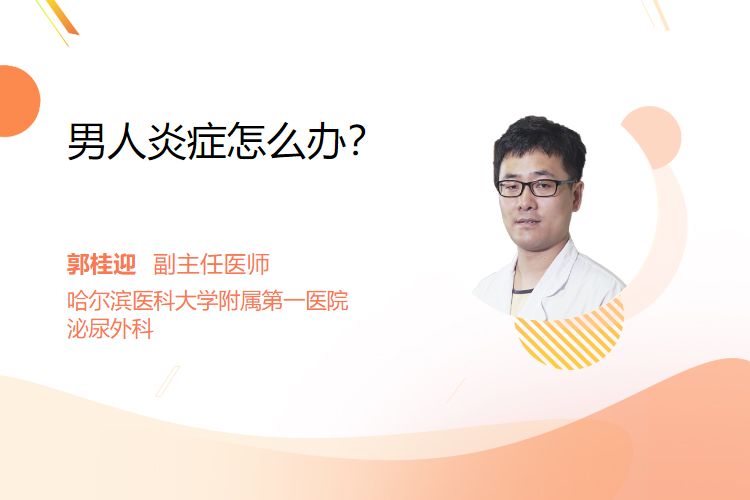 男人炎症怎么办?

郭桂迎 副主任医师
哈尔滨医科大学附属第一医院
泌尿外科